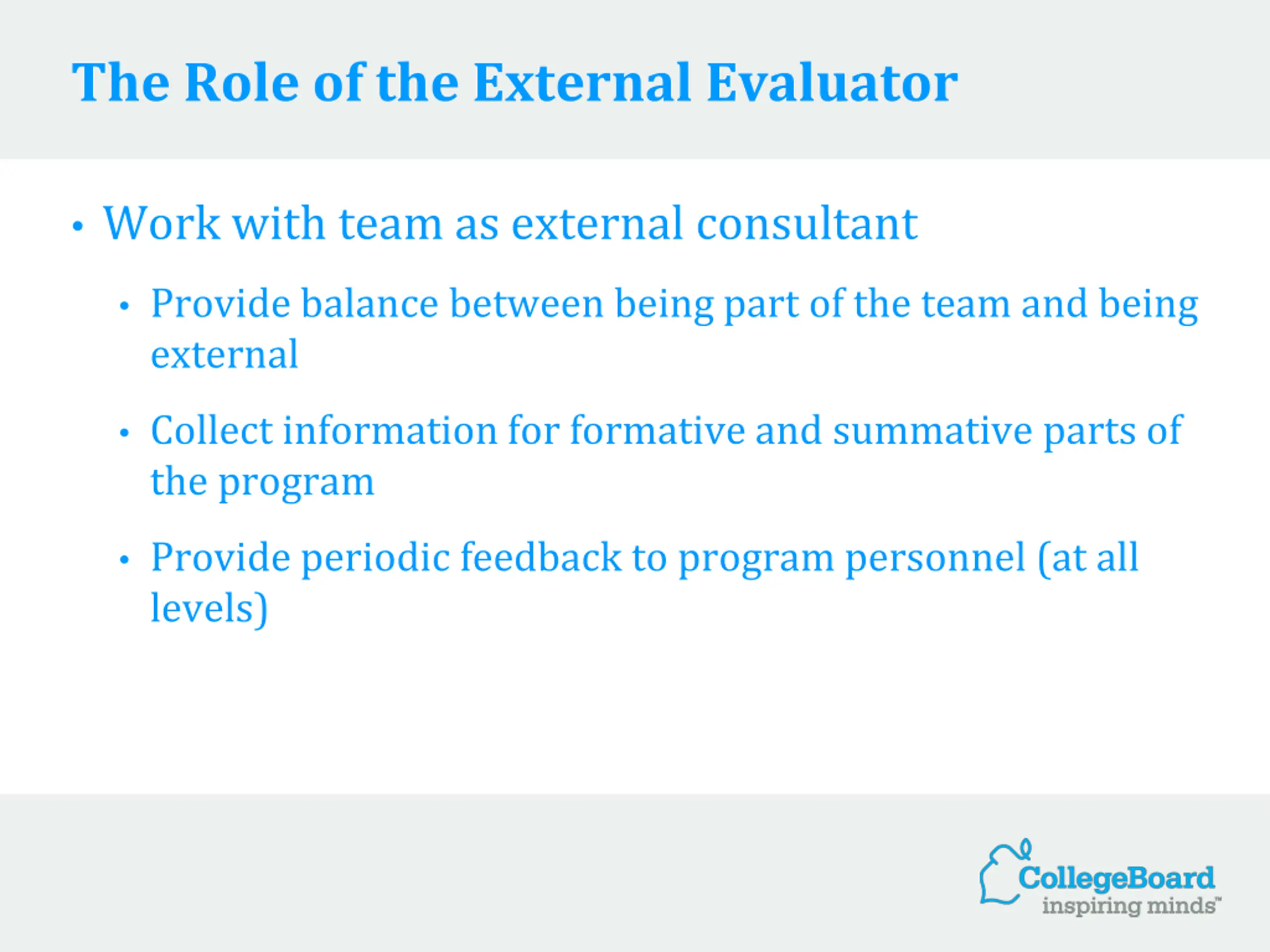 The Role of the External Evaluator

• Work with team as external consultant

• Provide balance between being part of the team and being external

• Collect information for formative and summative parts of the program

• Provide periodic feedback to program personnel (at all levels)

CollegeBoard
inspiring minds™